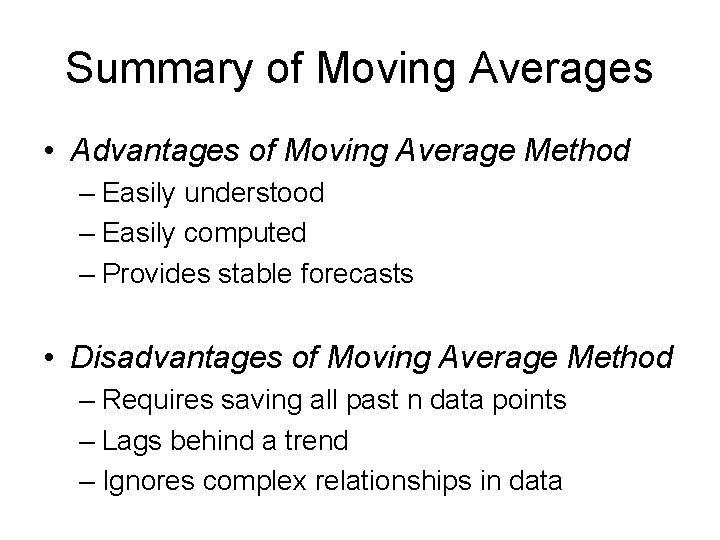 Summary of Moving Averages

• Advantages of Moving Average Method
– Easily understood
– Easily computed
– Provides stable forecasts

• Disadvantages of Moving Average Method
– Requires saving all past n data points
– Lags behind a trend
– Ignores complex relationships in data